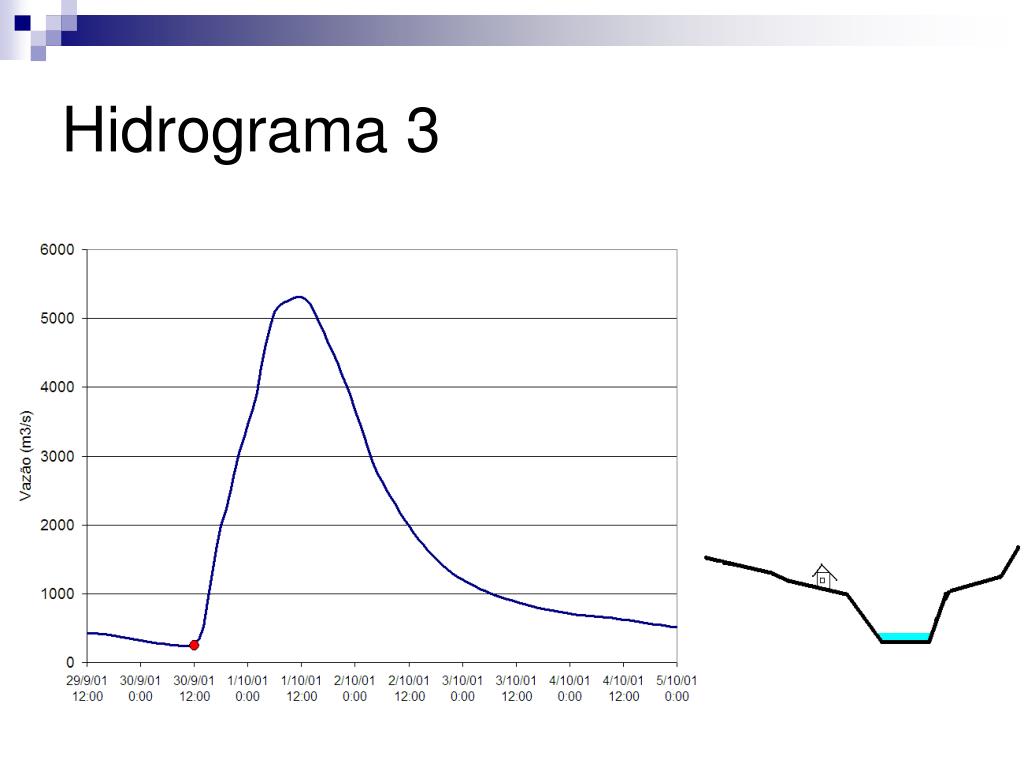 Hidrograma 3

Vazão (m3/s)

6000
5000
4000
3000
2000
1000
0

29/9/01 12:00
30/9/01 0:00
30/9/01 12:00
1/10/01 0:00
1/10/01 12:00
2/10/01 0:00
2/10/01 12:00
3/10/01 0:00
3/10/01 12:00
4/10/01 0:00
4/10/01 12:00
5/10/01 0:00